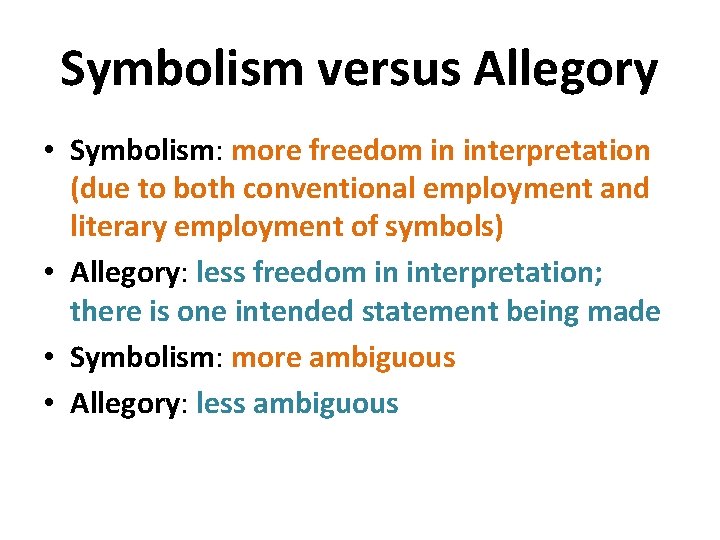 Symbolism versus Allegory

• Symbolism: more freedom in interpretation (due to both conventional employment and literary employment of symbols)
• Allegory: less freedom in interpretation; there is one intended statement being made
• Symbolism: more ambiguous
• Allegory: less ambiguous